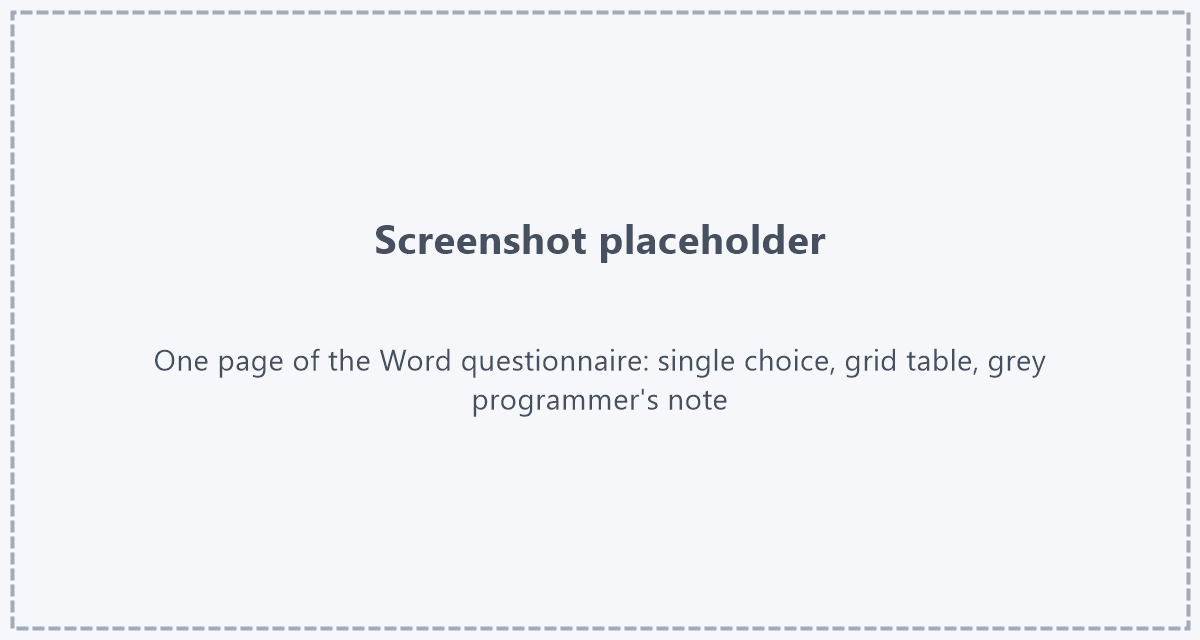 Screenshot placeholder

One page of the Word questionnaire: single choice, grid table, grey programmer's note